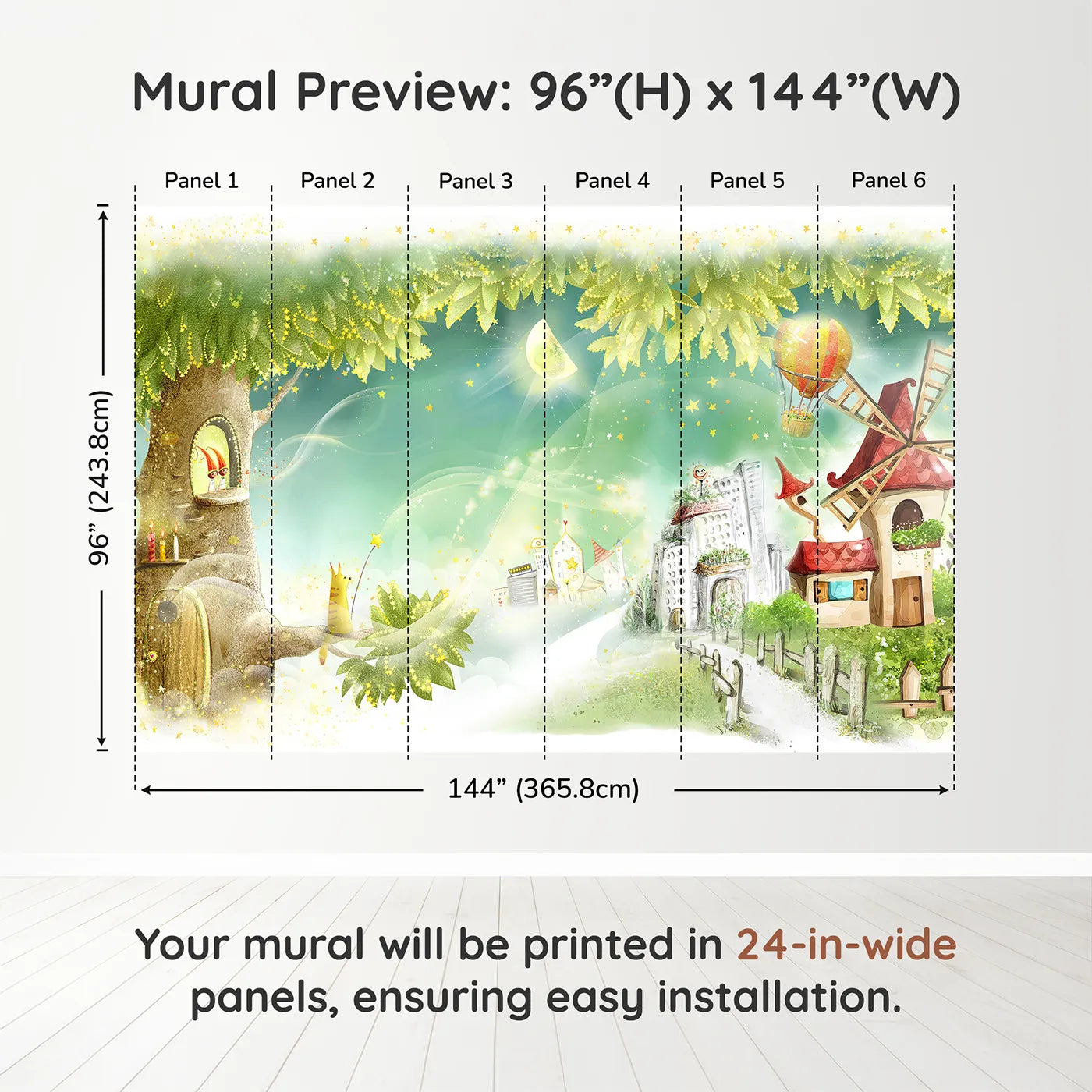 Mural Preview: 96”(H) x 144”(W)

Panel 1
Panel 2
Panel 3
Panel 4
Panel 5
Panel 6

96” (243.8cm)

144” (365.8cm)

Your mural will be printed in 24-in-wide panels, ensuring easy installation.